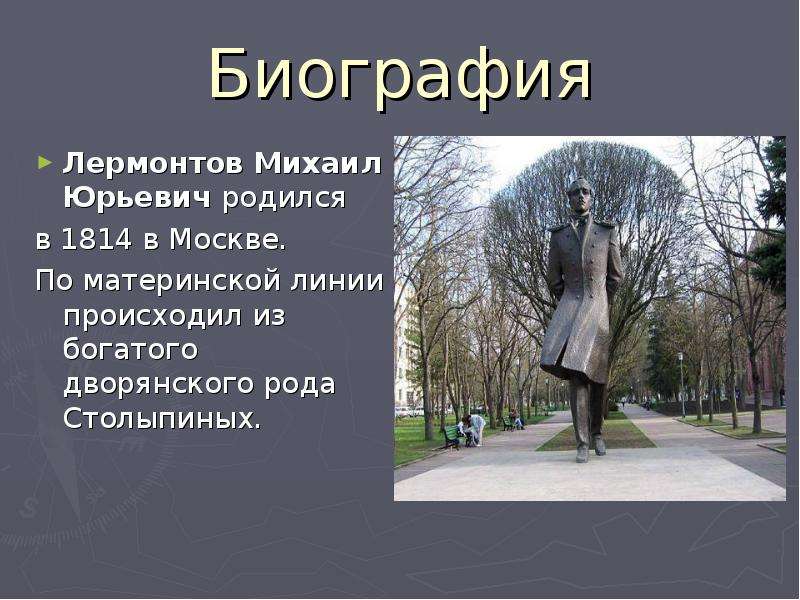 Биография

Лермонтов Михаил Юрьевич родился в 1814 в Москве.

По материнской линии происходил из богатого дворянского рода Столыпиных.